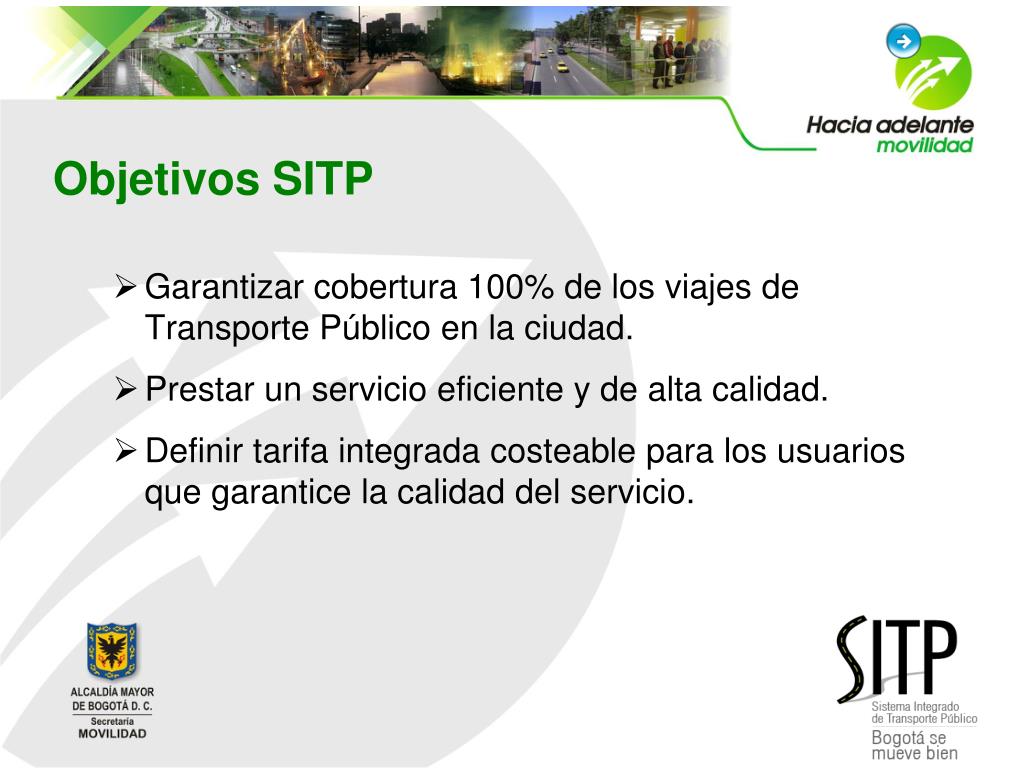 Hacia adelante movilidad

Objetivos SITP

➢ Garantizar cobertura 100% de los viajes de Transporte Público en la ciudad.

➢ Prestar un servicio eficiente y de alta calidad.

➢ Definir tarifa integrada costeable para los usuarios que garantice la calidad del servicio.

ALCALDÍA MAYOR DE BOGOTÁ D. C.
Secretaría
MOVILIDAD

SITP
Sistema Integrado de Transporte Público
Bogotá se mueve bien